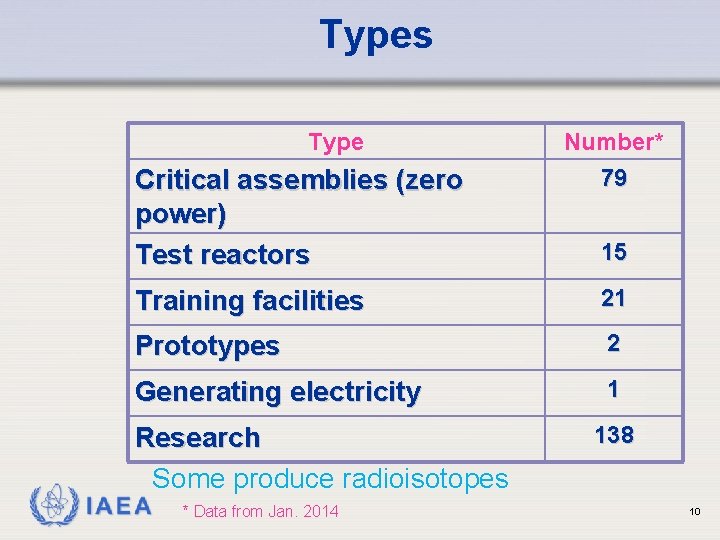 Types

| Type | Number* |
|---|---|
| Critical assemblies (zero power) | 79 |
| Test reactors | 15 |
| Training facilities | 21 |
| Prototypes | 2 |
| Generating electricity | 1 |
| Research | 138 |

Some produce radioisotopes

IAEA

* Data from Jan. 2014

10